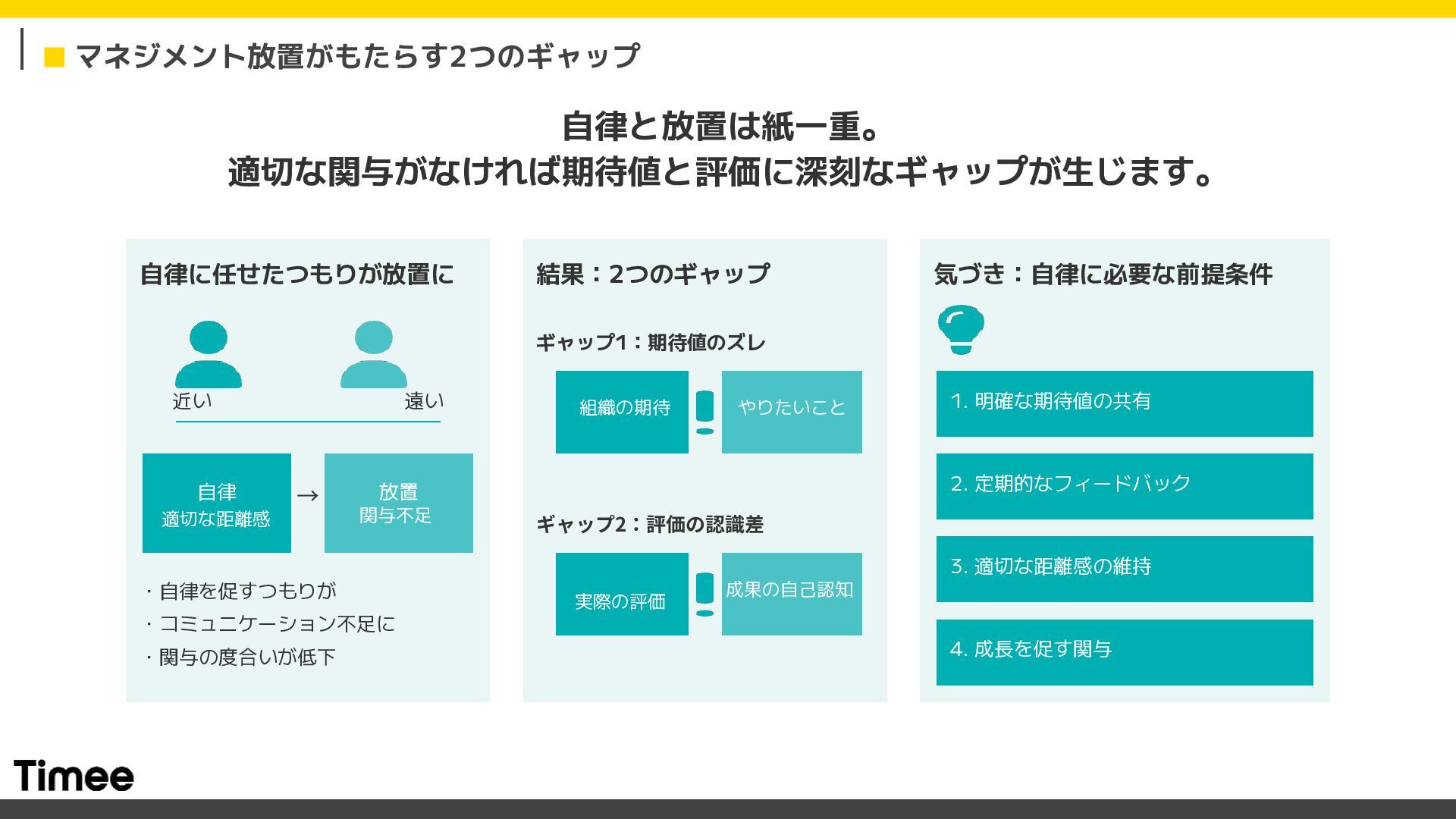 ■ マネジメント放置がもたらす2つのギャップ

自律と放置は紙一重。
適切な関与がなければ期待値と評価に深刻なギャップが生じます。

自律に任せたつもりが放置に

近い

遠い

自律
適切な距離感

→

放置
関与不足

・自律を促すつもりが
・コミュニケーション不足に
・関与の度合いが低下

結果：2つのギャップ

ギャップ1：期待値のズレ

組織の期待

やりたいこと

ギャップ2：評価の認識差

実際の評価

成果の自己認知

気づき：自律に必要な前提条件

1. 明確な期待値の共有

2. 定期的なフィードバック

3. 適切な距離感の維持

4. 成長を促す関与

Timee